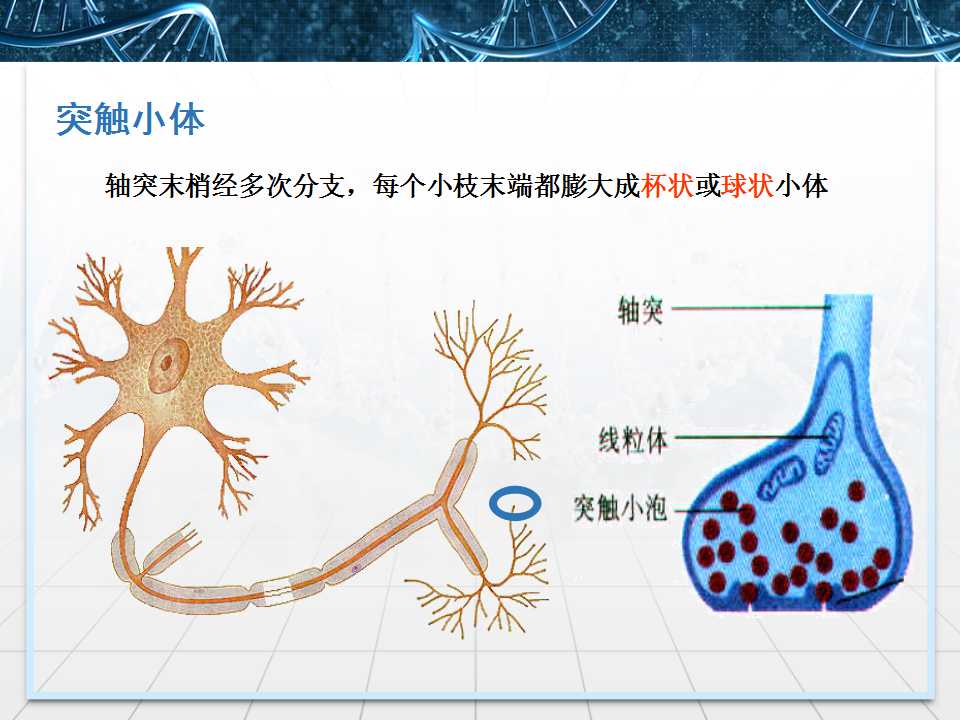 突触小体

轴突末梢经多次分支，每个小枝末端都膨大成杯状或球状小体

轴突

线粒体

突触小泡